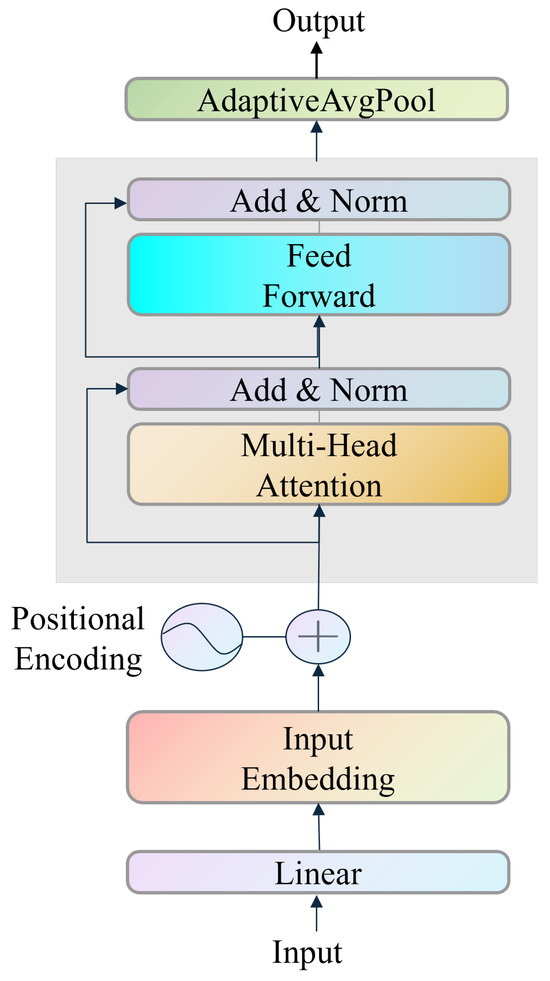 Output

AdaptiveAvgPool

Add & Norm

Feed Forward

Add & Norm

Multi-Head Attention

Positional Encoding

Input Embedding

Linear

Input